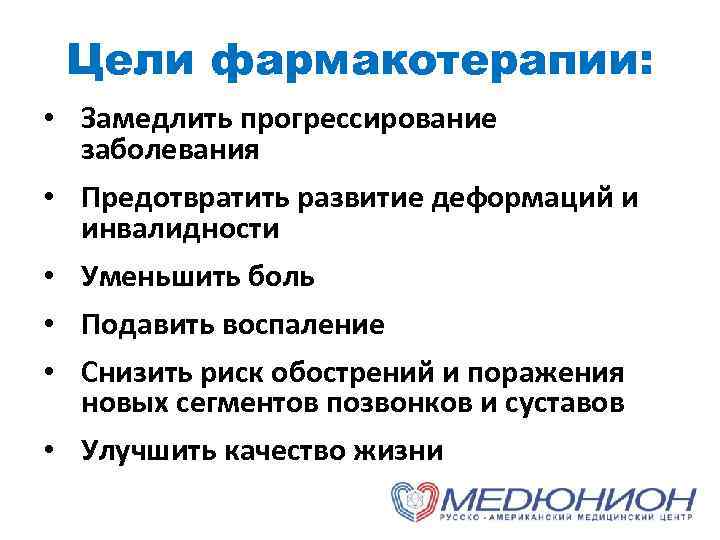 Цели фармакотерапии:

• Замедлить прогрессирование заболевания
• Предотвратить развитие деформаций и инвалидности
• Уменьшить боль
• Подавить воспаление
• Снизить риск обострений и поражения новых сегментов позвонков и суставов
• Улучшить качество жизни

МЕДЮНИОН
РУССКО - АМЕРИКАНСКИЙ МЕДИЦИНСКИЙ ЦЕНТР